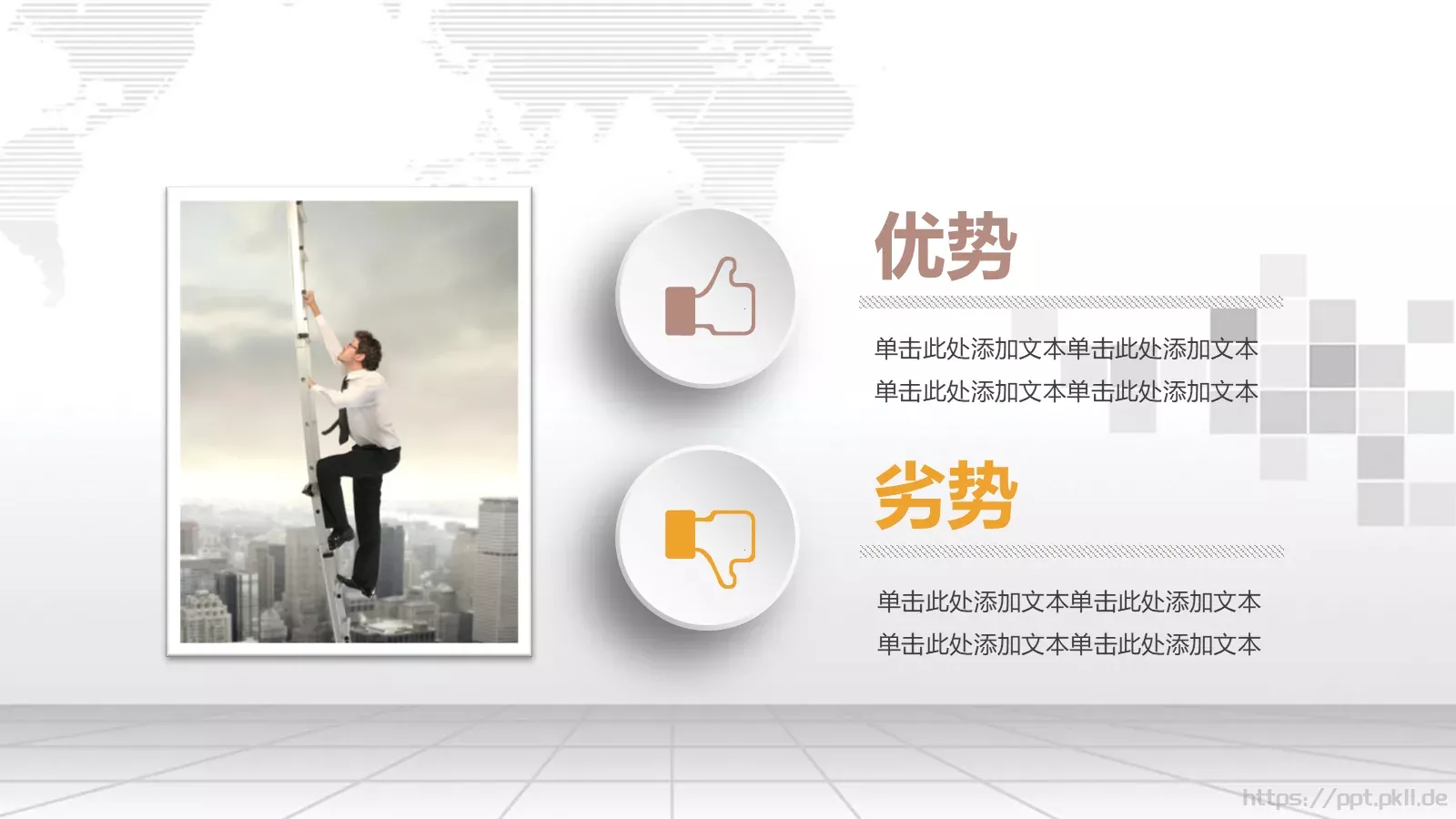 优势

单击此处添加文本单击此处添加文本
单击此处添加文本单击此处添加文本

劣势

单击此处添加文本单击此处添加文本
单击此处添加文本单击此处添加文本

https://ppt.pkll.de